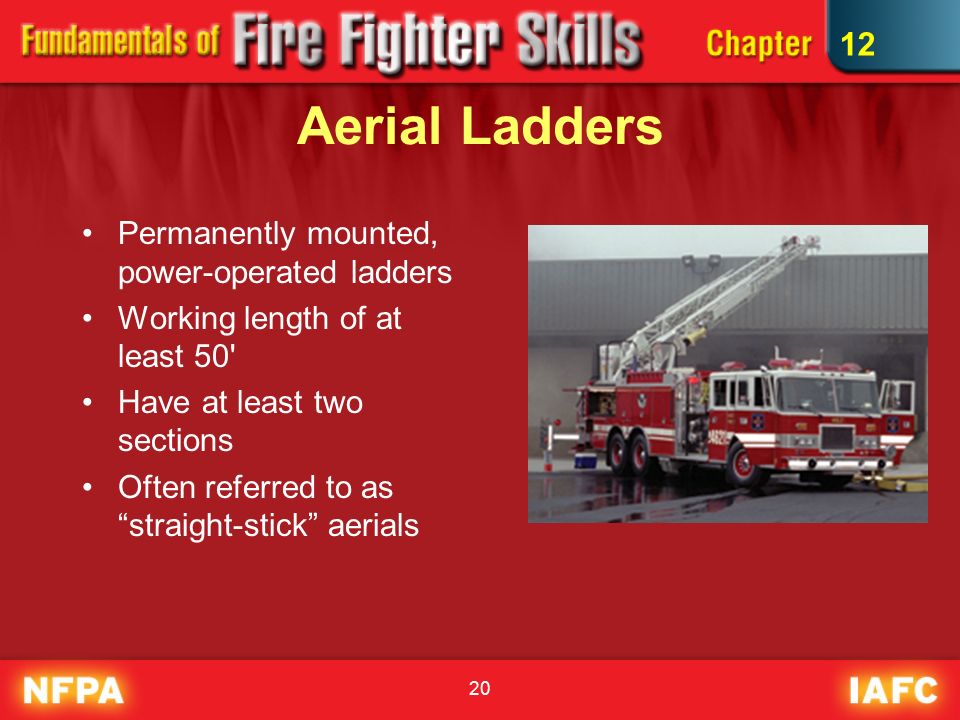 Fundamentals of Fire Fighter Skills Chapter 12

Aerial Ladders

• Permanently mounted, power-operated ladders
• Working length of at least 50'
• Have at least two sections
• Often referred to as “straight-stick” aerials

NFPA 20 IAFC